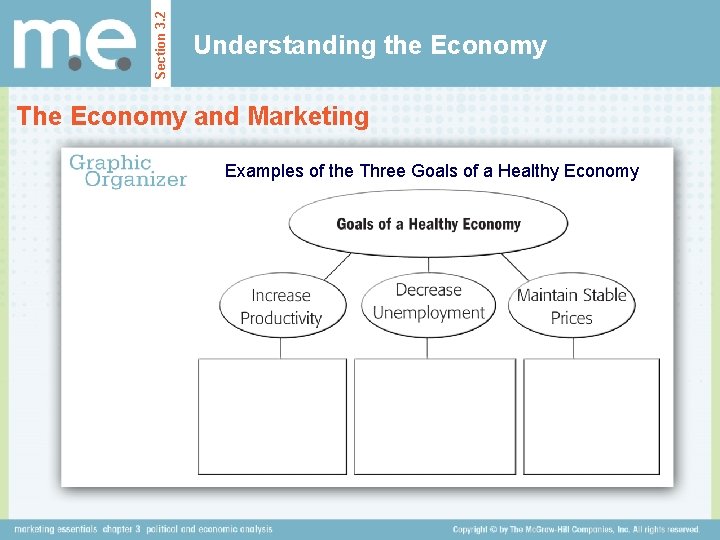 m.e.

Section 3.2

Understanding the Economy

The Economy and Marketing

Graphic Organizer

Examples of the Three Goals of a Healthy Economy

Goals of a Healthy Economy

Increase Productivity

Decrease Unemployment

Maintain Stable Prices

marketing essentials chapter 3 political and economic analysis

Copyright © by The McGraw-Hill Companies, Inc. All rights reserved.